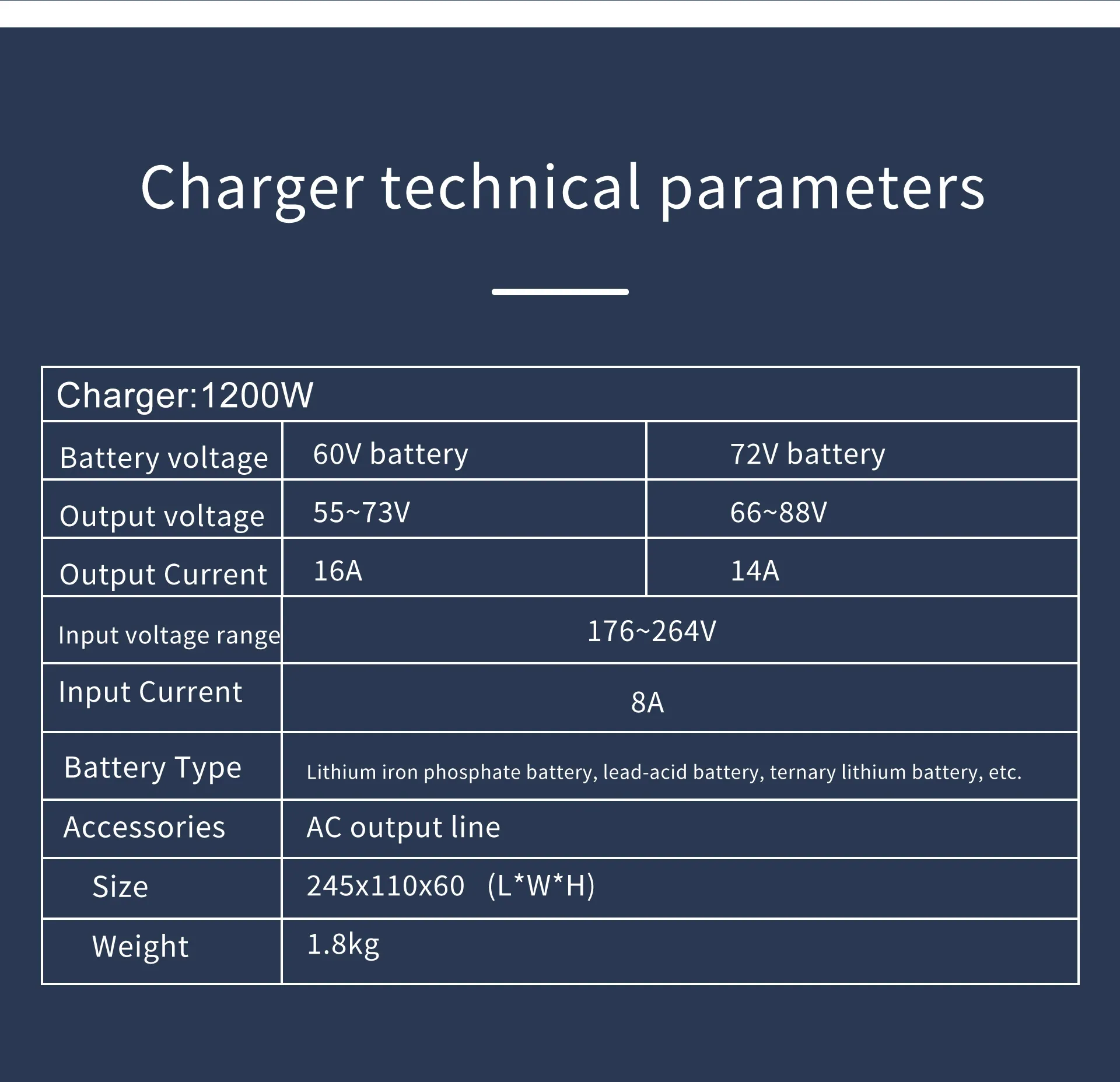 Charger technical parameters

| Charger:1200W | | |
|---|---|---|
| Battery voltage | 60V battery | 72V battery |
| Output voltage | 55~73V | 66~88V |
| Output Current | 16A | 14A |
| Input voltage range | 176~264V | |
| Input Current | 8A | |
| Battery Type | Lithium iron phosphate battery, lead-acid battery, ternary lithium battery, etc. | |
| Accessories | AC output line | |
| Size | 245x110x60 (L*W*H) | |
| Weight | 1.8kg | |